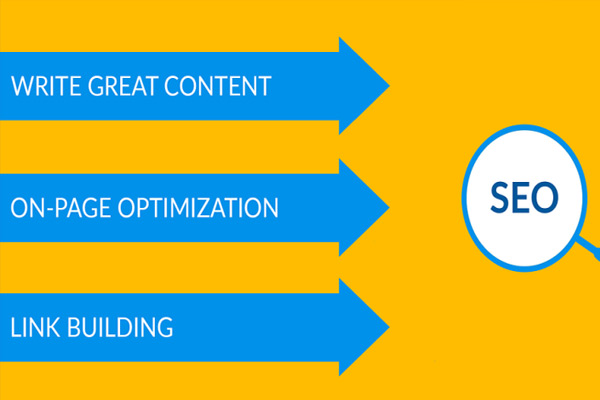 WRITE GREAT CONTENT

ON-PAGE OPTIMIZATION

LINK BUILDING

SEO